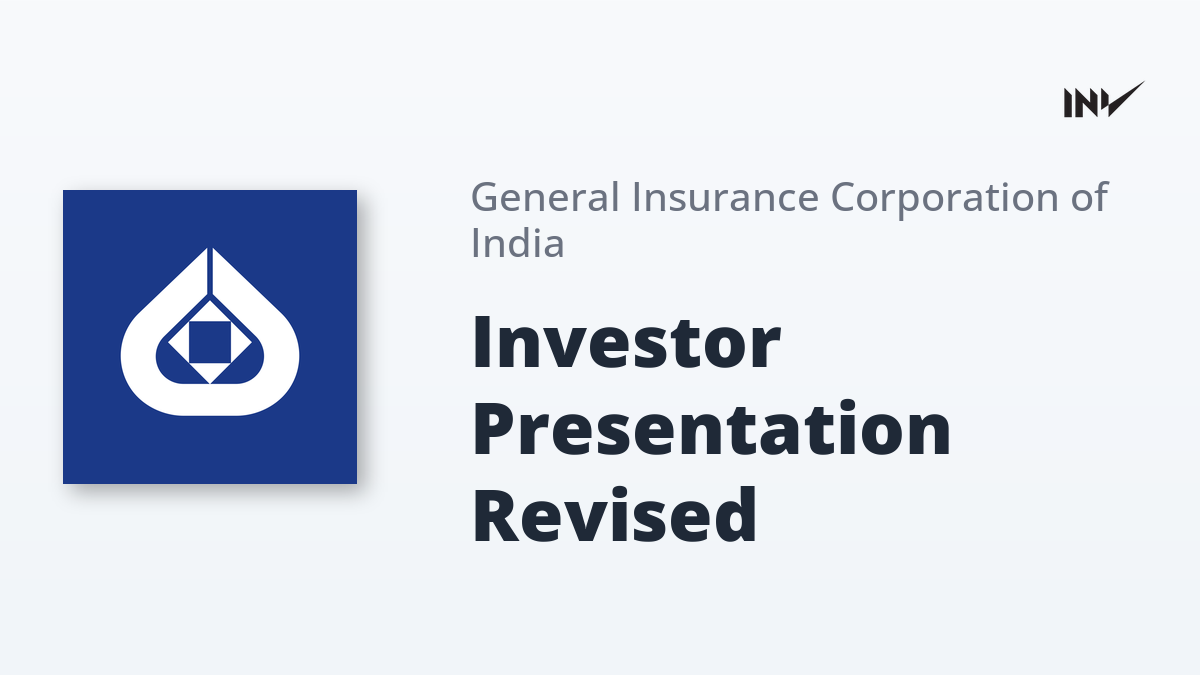 INV

General Insurance Corporation of India

Investor Presentation Revised